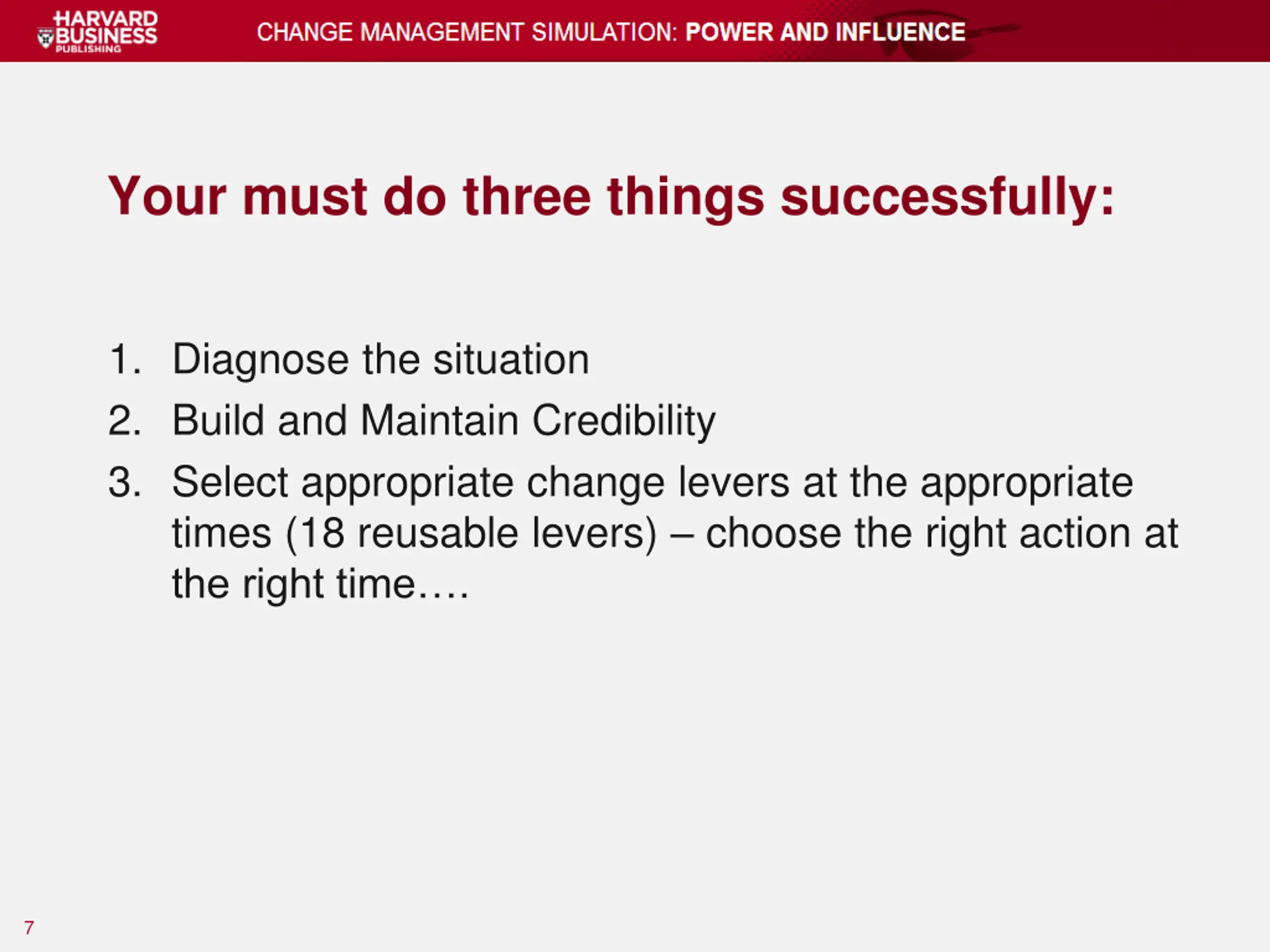 HARVARD BUSINESS PUBLISHING

CHANGE MANAGEMENT SIMULATION: POWER AND INFLUENCE

Your must do three things successfully:

1. Diagnose the situation
2. Build and Maintain Credibility
3. Select appropriate change levers at the appropriate times (18 reusable levers) – choose the right action at the right time….

7